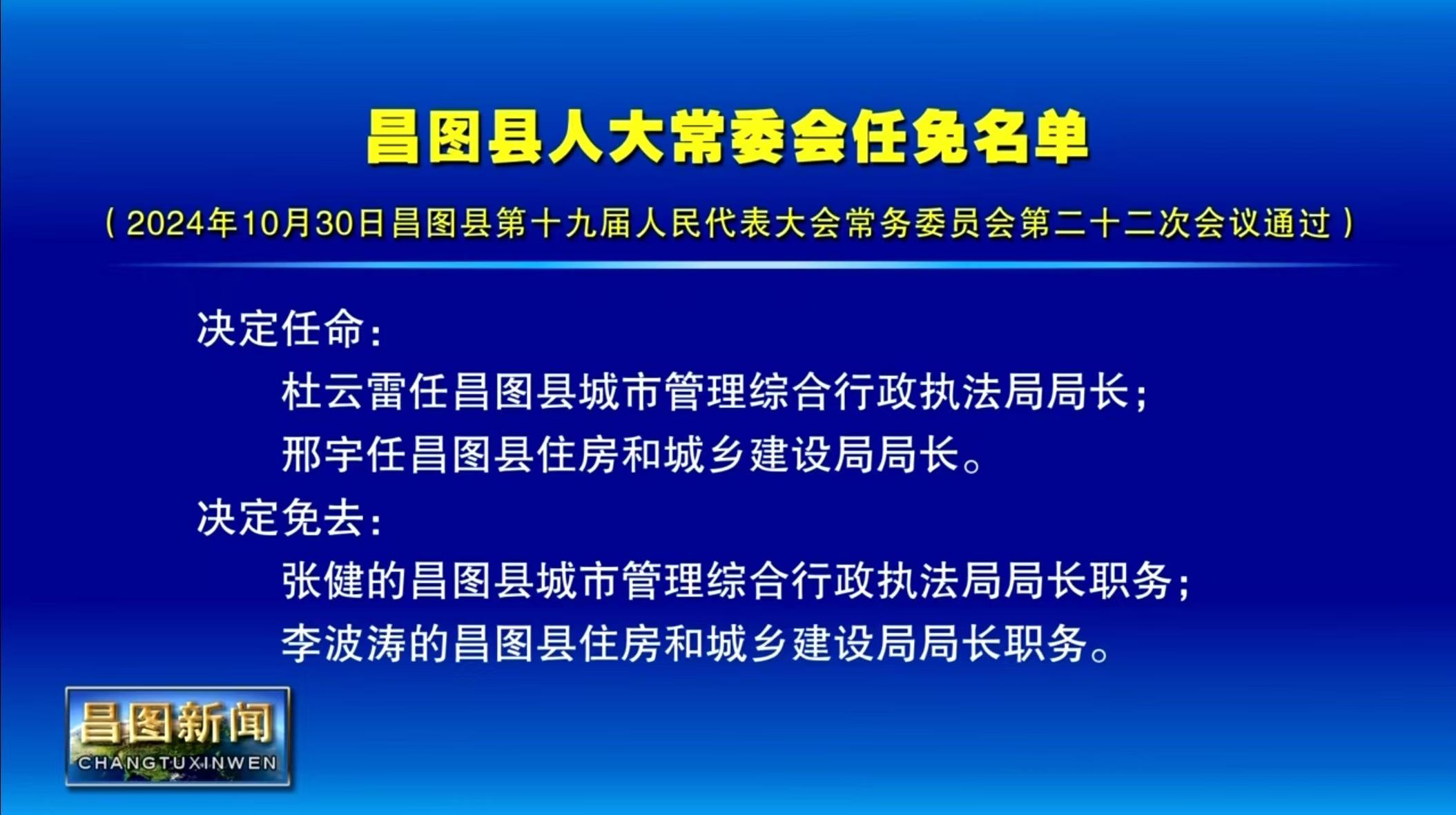 昌图县人大常委会任免名单

（2024年10月30日昌图县第十九届人民代表大会常务委员会第二十二次会议通过）

决定任命：

杜云雷任昌图县城市管理综合行政执法局局长；

邢宇任昌图县住房和城乡建设局局长。

决定免去：

张健的昌图县城市管理综合行政执法局局长职务；

李波涛的昌图县住房和城乡建设局局长职务。

昌图新闻
CHANGTUXINWEN